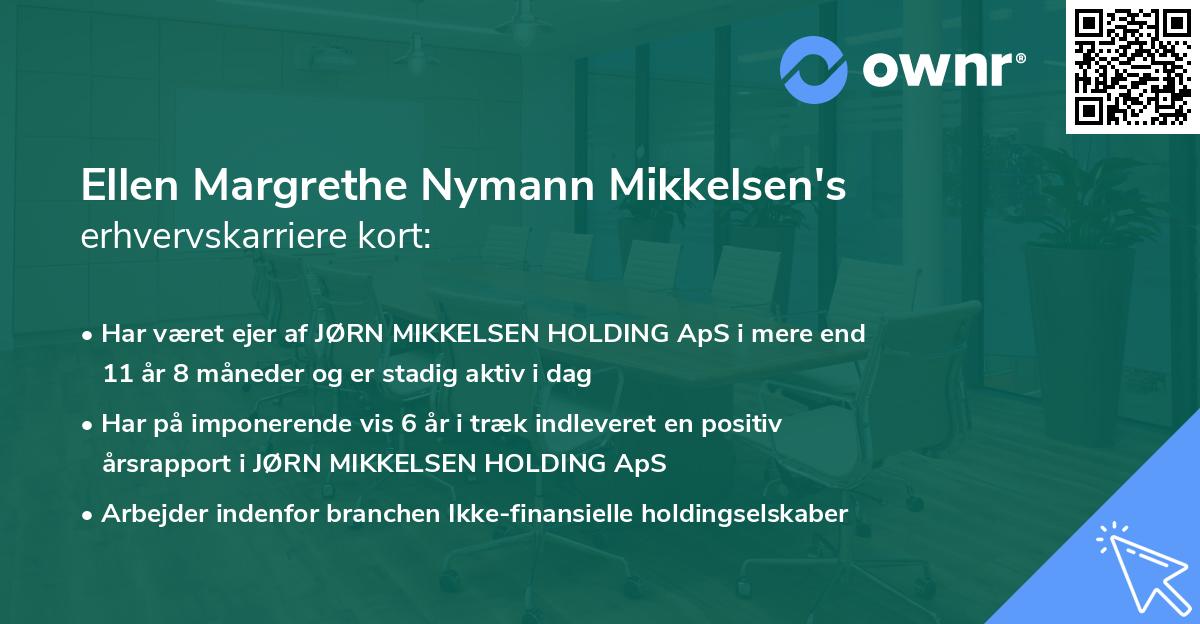 ownr®

Ellen Margrethe Nymann Mikkelsen's
erhvervskarriere kort:

• Har været ejer af JØRN MIKKELSEN HOLDING ApS i mere end 11 år 8 måneder og er stadig aktiv i dag

• Har på imponerende vis 6 år i træk indleveret en positiv årsrapport i JØRN MIKKELSEN HOLDING ApS

• Arbejder indenfor branchen Ikke-finansielle holdingselskaber